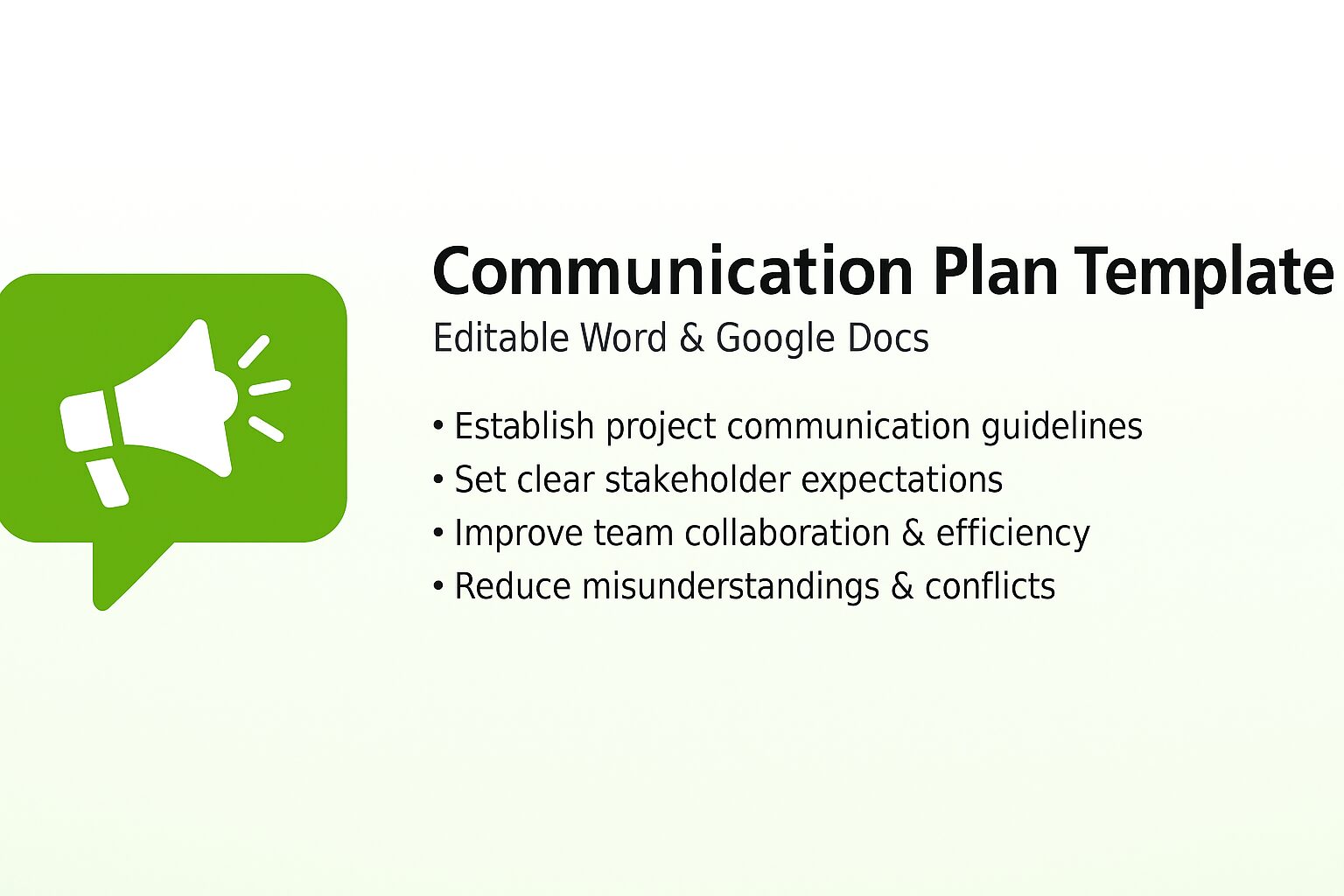 Communication Plan Template
Editable Word & Google Docs

• Establish project communication guidelines
• Set clear stakeholder expectations
• Improve team collaboration & efficiency
• Reduce misunderstandings & conflicts